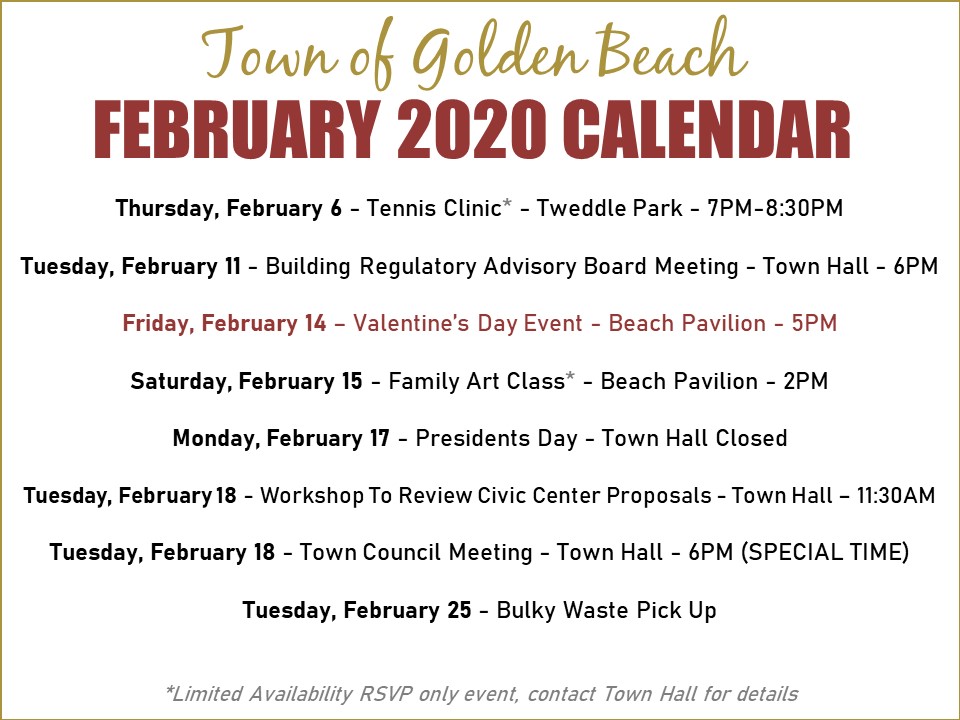 Town of Golden Beach

FEBRUARY 2020 CALENDAR

Thursday, February 6 - Tennis Clinic* - Tweddle Park - 7PM-8:30PM

Tuesday, February 11 - Building Regulatory Advisory Board Meeting - Town Hall - 6PM

Friday, February 14 – Valentine's Day Event - Beach Pavilion - 5PM

Saturday, February 15 - Family Art Class* - Beach Pavilion - 2PM

Monday, February 17 - Presidents Day - Town Hall Closed

Tuesday, February 18 - Workshop To Review Civic Center Proposals - Town Hall – 11:30AM

Tuesday, February 18 - Town Council Meeting - Town Hall - 6PM (SPECIAL TIME)

Tuesday, February 25 - Bulky Waste Pick Up

*Limited Availability RSVP only event, contact Town Hall for details